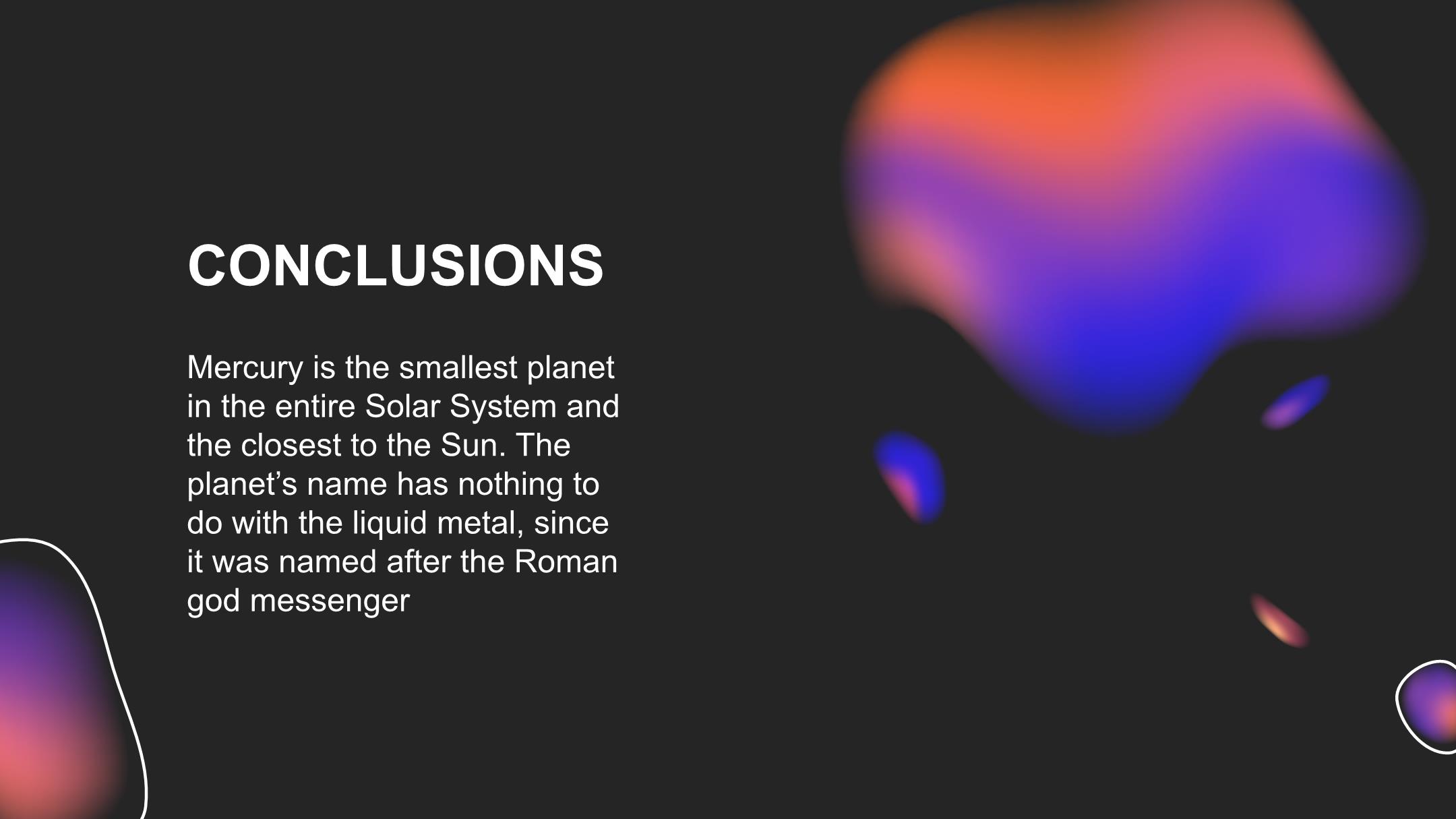 CONCLUSIONS

Mercury is the smallest planet in the entire Solar System and the closest to the Sun. The planet’s name has nothing to do with the liquid metal, since it was named after the Roman god messenger